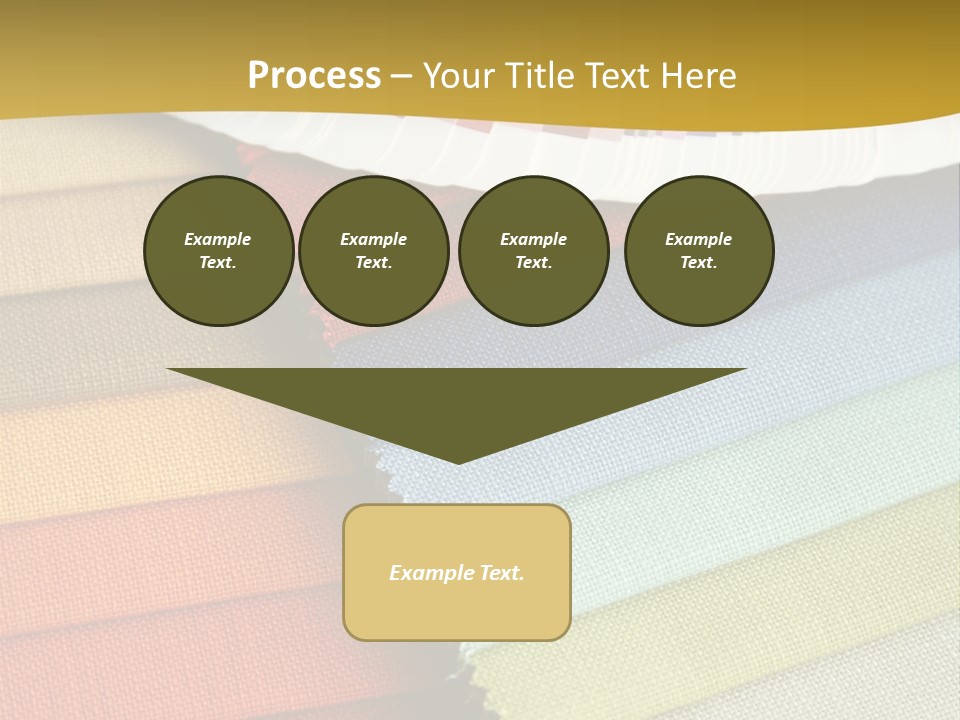 Process – Your Title Text Here

Example Text.

Example Text.

Example Text.

Example Text.

Example Text.